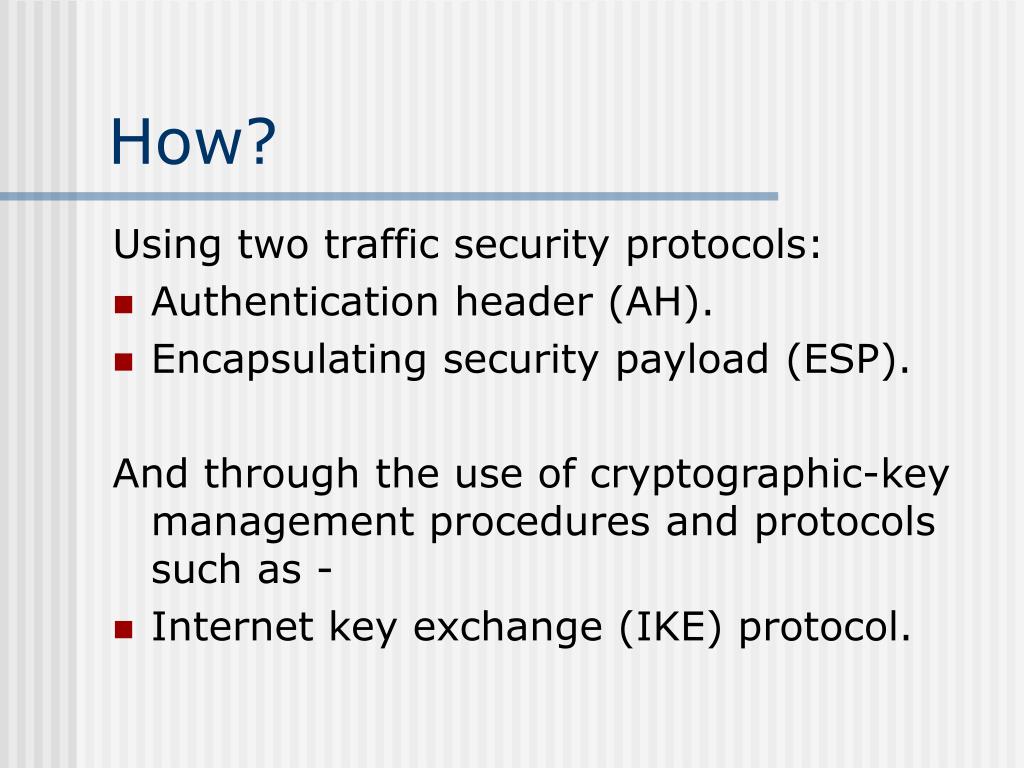 How?

Using two traffic security protocols:
- Authentication header (AH).
- Encapsulating security payload (ESP).

And through the use of cryptographic-key management procedures and protocols such as -
- Internet key exchange (IKE) protocol.